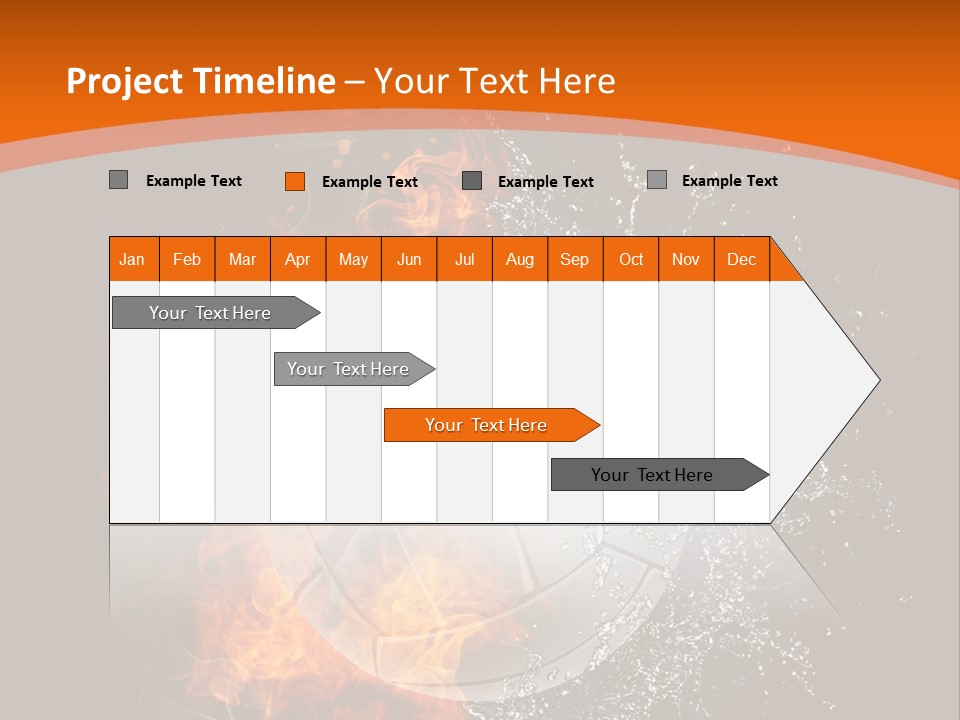 Project Timeline – Your Text Here

Example Text
Example Text
Example Text
Example Text

| Jan | Feb | Mar | Apr | May | Jun | Jul | Aug | Sep | Oct | Nov | Dec |
|---|---|---|---|---|---|---|---|---|---|---|---|

Your Text Here
Your Text Here
Your Text Here
Your Text Here